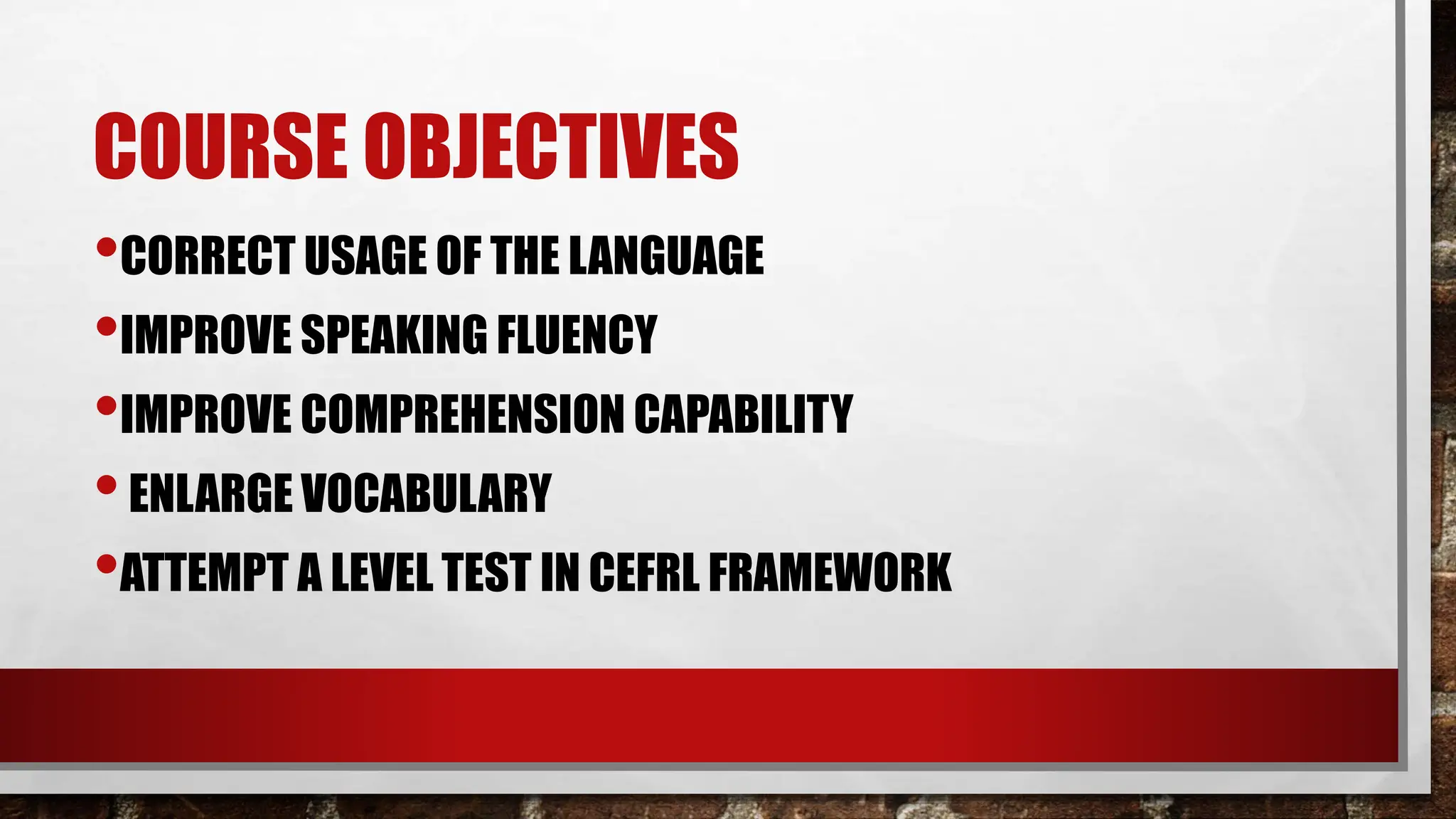 COURSE OBJECTIVES

• CORRECT USAGE OF THE LANGUAGE
• IMPROVE SPEAKING FLUENCY
• IMPROVE COMPREHENSION CAPABILITY
• ENLARGE VOCABULARY
• ATTEMPT A LEVEL TEST IN CEFRL FRAMEWORK